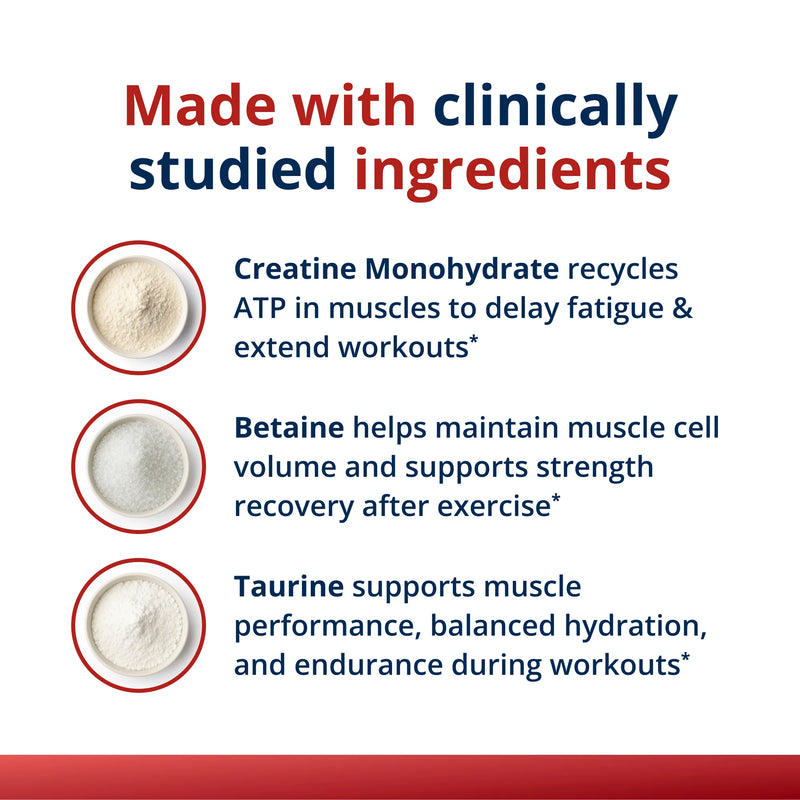 Made with clinically studied ingredients

Creatine Monohydrate recycles ATP in muscles to delay fatigue & extend workouts*

Betaine helps maintain muscle cell volume and supports strength recovery after exercise*

Taurine supports muscle performance, balanced hydration, and endurance during workouts*